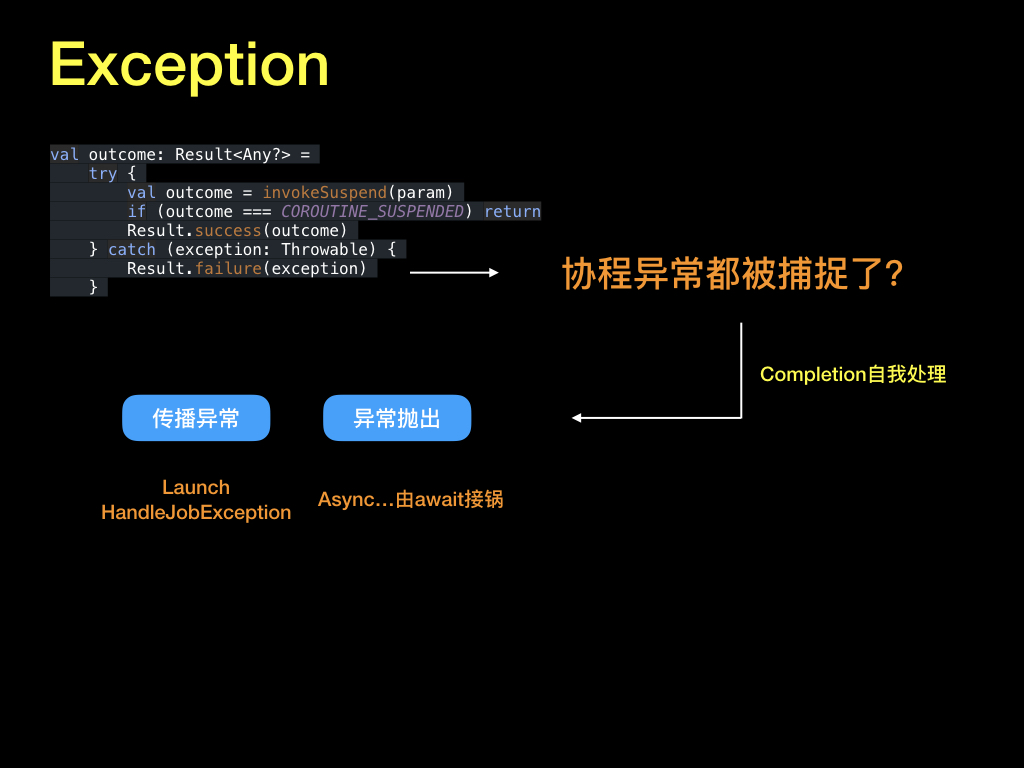 Exception

val outcome: Result<Any?> =
    try {
        val outcome = invokeSuspend(param)
        if (outcome === COROUTINE_SUSPENDED) return
        Result.success(outcome)
    } catch (exception: Throwable) {
        Result.failure(exception)
    }

协程异常都被捕捉了?

Completion自我处理

传播异常

异常抛出

Launch
HandleJobException

Async…由await接锅